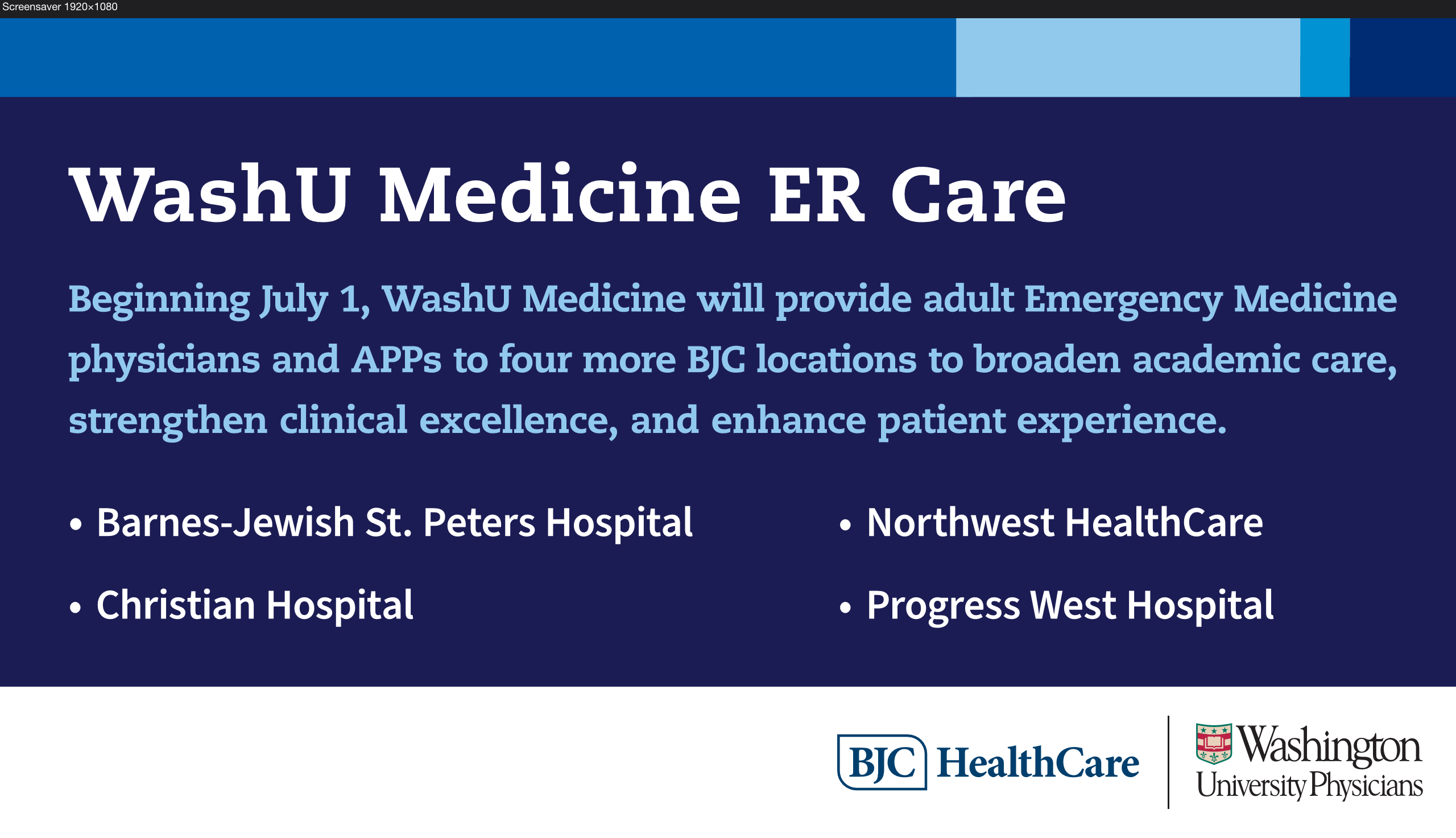 Screensaver 1920×1080

WashU Medicine ER Care

Beginning July 1, WashU Medicine will provide adult Emergency Medicine physicians and APPs to four more BJC locations to broaden academic care, strengthen clinical excellence, and enhance patient experience.

• Barnes-Jewish St. Peters Hospital

• Christian Hospital

• Northwest HealthCare

• Progress West Hospital

BJC HealthCare

Washington University Physicians